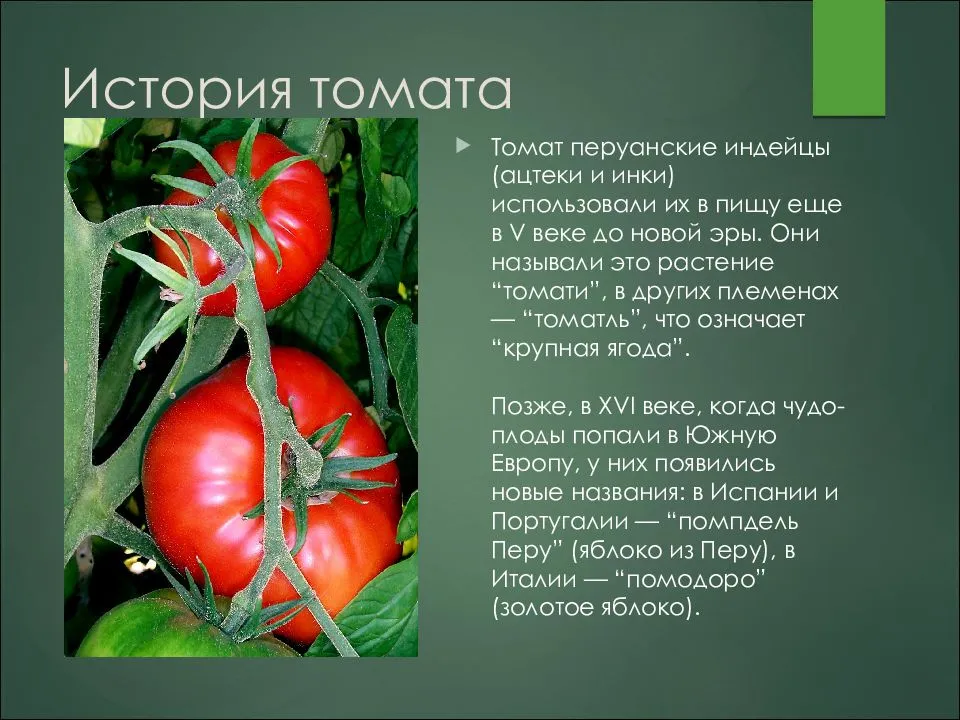 История томата

Томат перуанские индейцы (ацтеки и инки) использовали их в пищу еще в V веке до новой эры. Они называли это растение “томати”, в других племенах — “томатль”, что означает “крупная ягода”.

Позже, в XVI веке, когда чудо-плоды попали в Южную Европу, у них появились новые названия: в Испании и Португалии — “помпдель Перу” (яблоко из Перу), в Италии — “помодоро” (золотое яблоко).